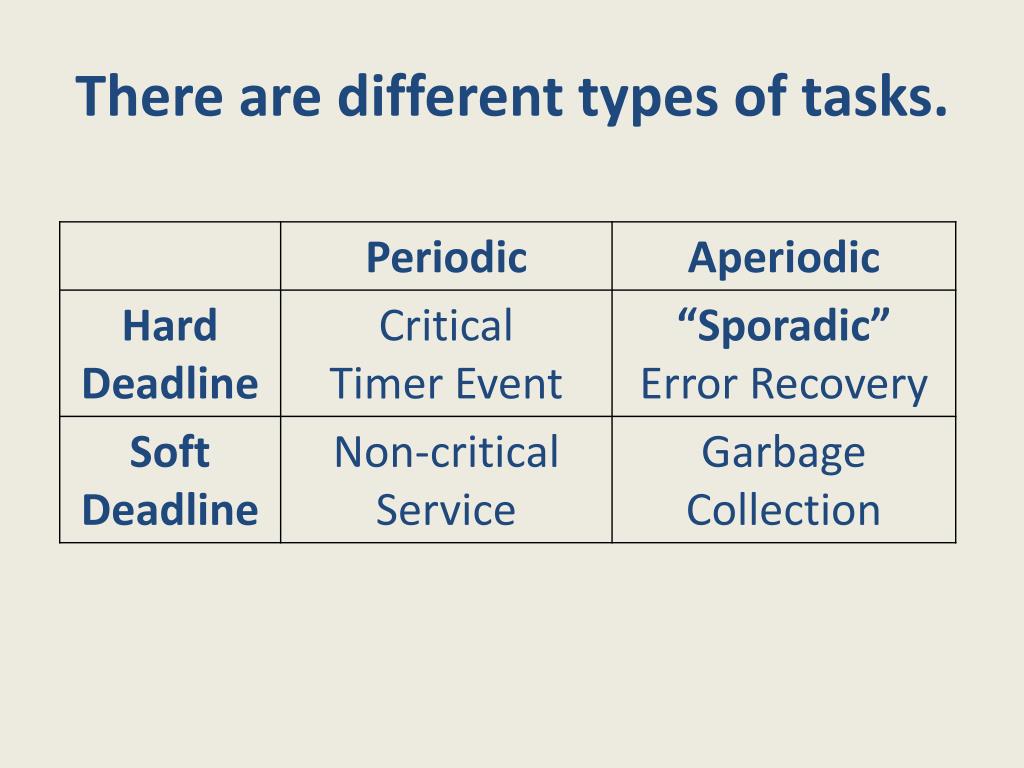 There are different types of tasks.

| | Periodic | Aperiodic |
|---|---|---|
| Hard Deadline | Critical Timer Event | “Sporadic” Error Recovery |
| Soft Deadline | Non-critical Service | Garbage Collection |